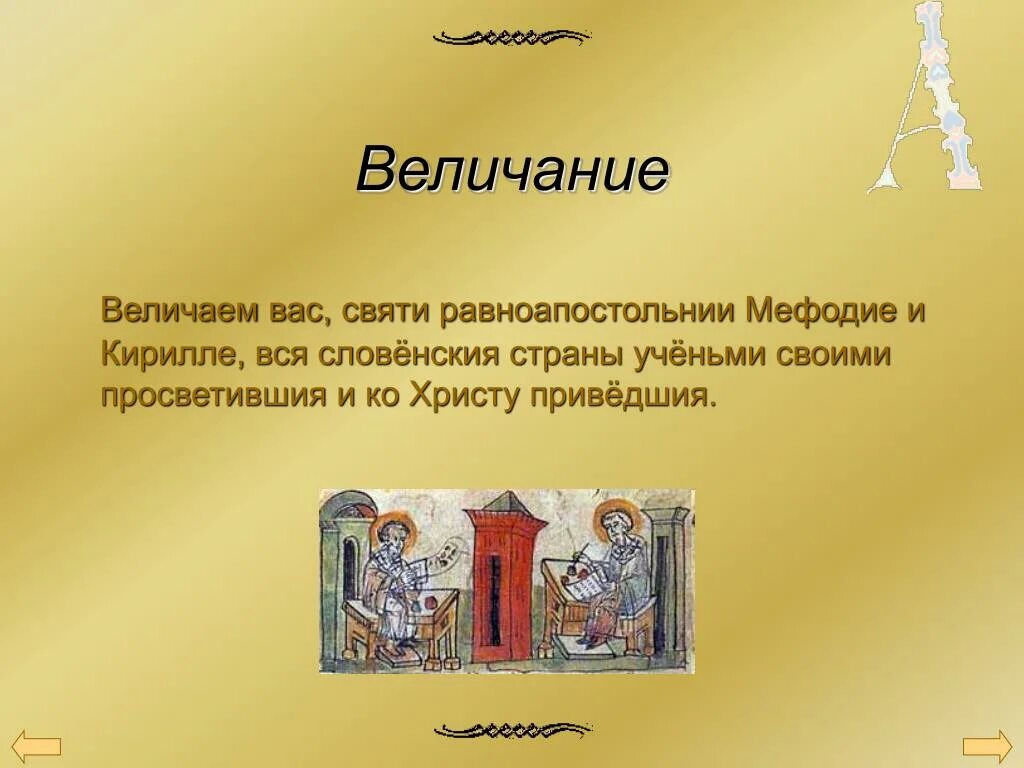 Величание

Величаем вас, святи равноапостольнии Мефодие и Кирилле, вся словёнския страны учёньми своими просветившия и ко Христу привёдшия.